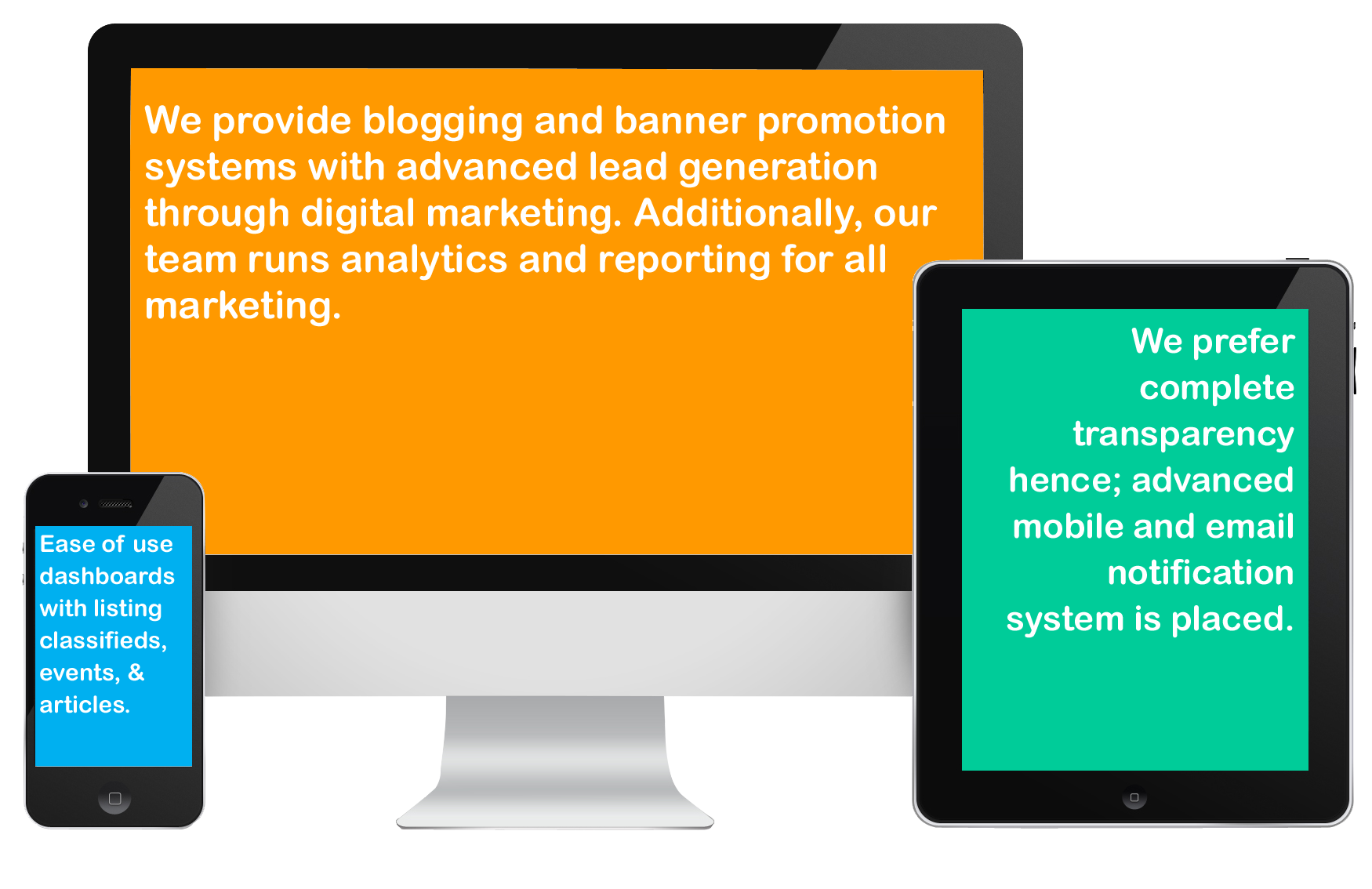 We provide blogging and banner promotion systems with advanced lead generation through digital marketing. Additionally, our team runs analytics and reporting for all marketing.

Ease of use dashboards with listing classifieds, events, & articles.

We prefer complete transparency hence; advanced mobile and email notification system is placed.